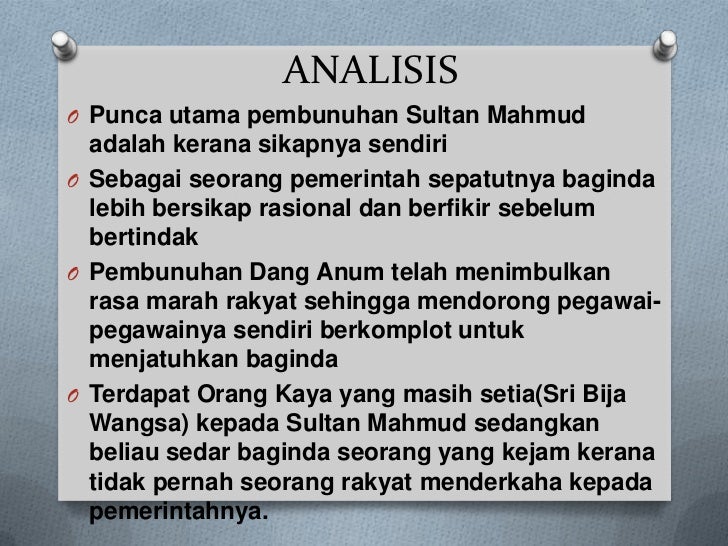 ANALISIS

O Punca utama pembunuhan Sultan Mahmud adalah kerana sikapnya sendiri

O Sebagai seorang pemerintah sepatutnya baginda lebih bersikap rasional dan berfikir sebelum bertindak

O Pembunuhan Dang Anum telah menimbulkan rasa marah rakyat sehingga mendorong pegawai-pegawainya sendiri berkomplot untuk menjatuhkan baginda

O Terdapat Orang Kaya yang masih setia(Sri Bija Wangsa) kepada Sultan Mahmud sedangkan beliau sedar baginda seorang yang kejam kerana tidak pernah seorang rakyat menderkaha kepada pemerintahnya.